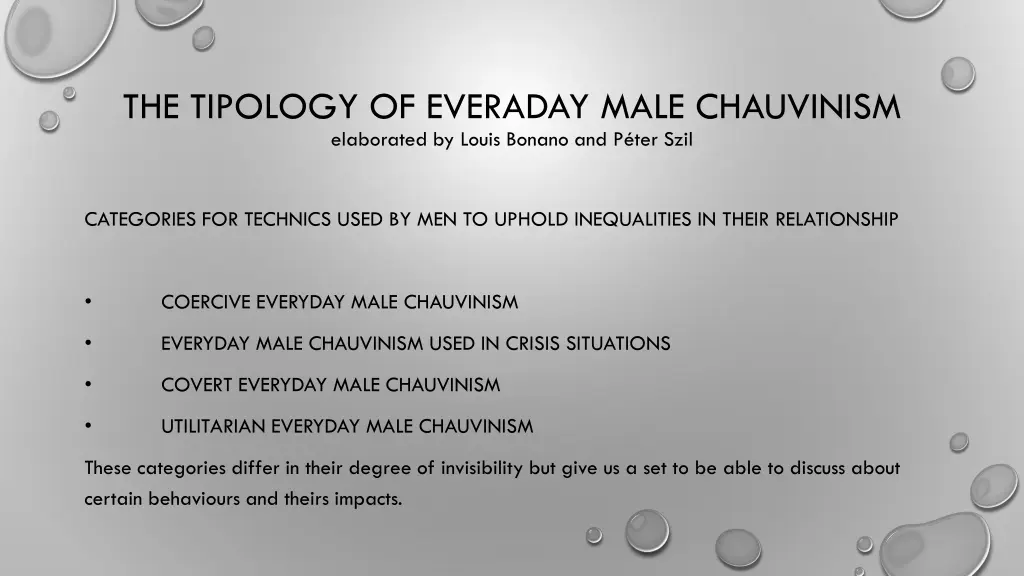 THE TIPOLOGY OF EVERADAY MALE CHAUVINISM
elaborated by Louis Bonano and Péter Szil

CATEGORIES FOR TECHNICS USED BY MEN TO UPHOLD INEQUALITIES IN THEIR RELATIONSHIP

• COERCIVE EVERYDAY MALE CHAUVINISM
• EVERYDAY MALE CHAUVINISM USED IN CRISIS SITUATIONS
• COVERT EVERYDAY MALE CHAUVINISM
• UTILITARIAN EVERYDAY MALE CHAUVINISM

These categories differ in their degree of invisibility but give us a set to be able to discuss about certain behaviours and theirs impacts.